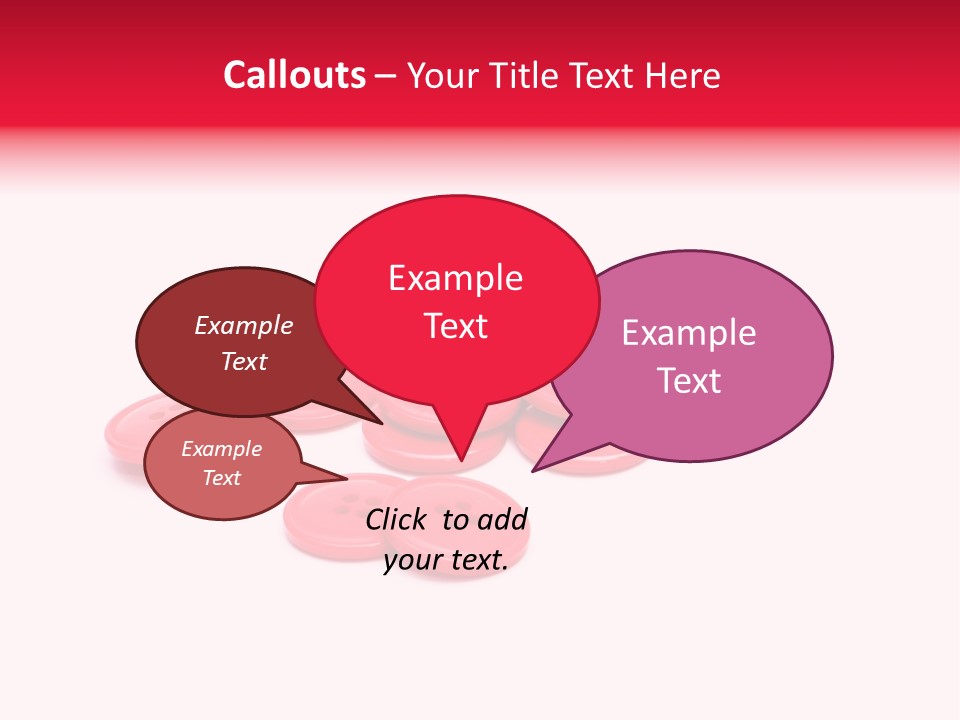 Callouts – Your Title Text Here

Example Text

Example Text

Example Text

Example Text

Click to add your text.